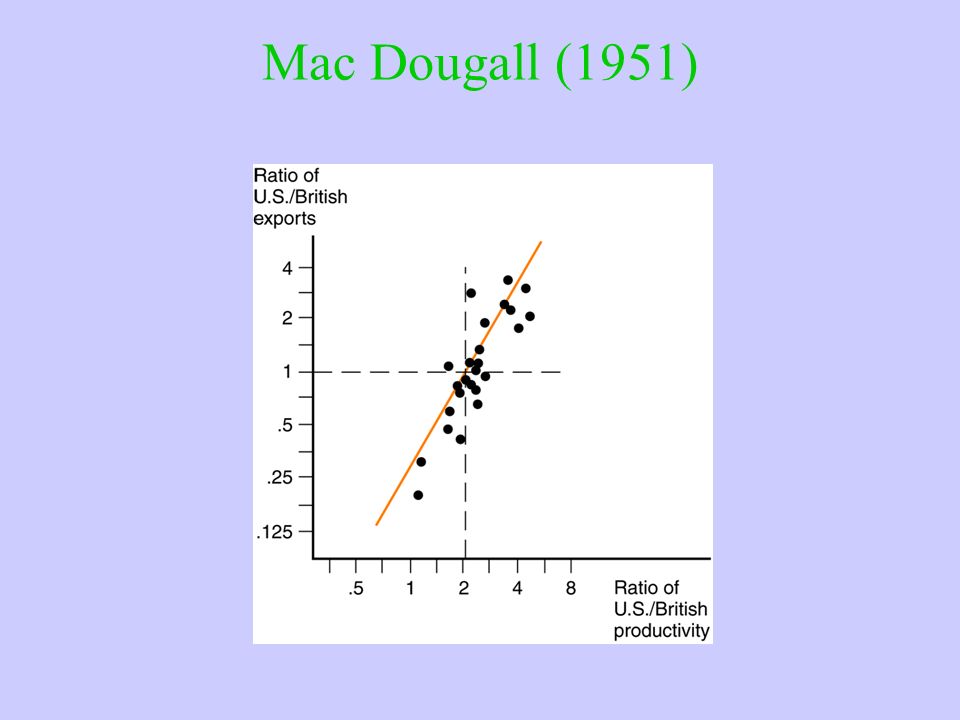 Mac Dougall (1951)

Ratio of U.S./British exports

4
2
1
.5
.25
.125

.5
1
2
4
8

Ratio of U.S./British productivity